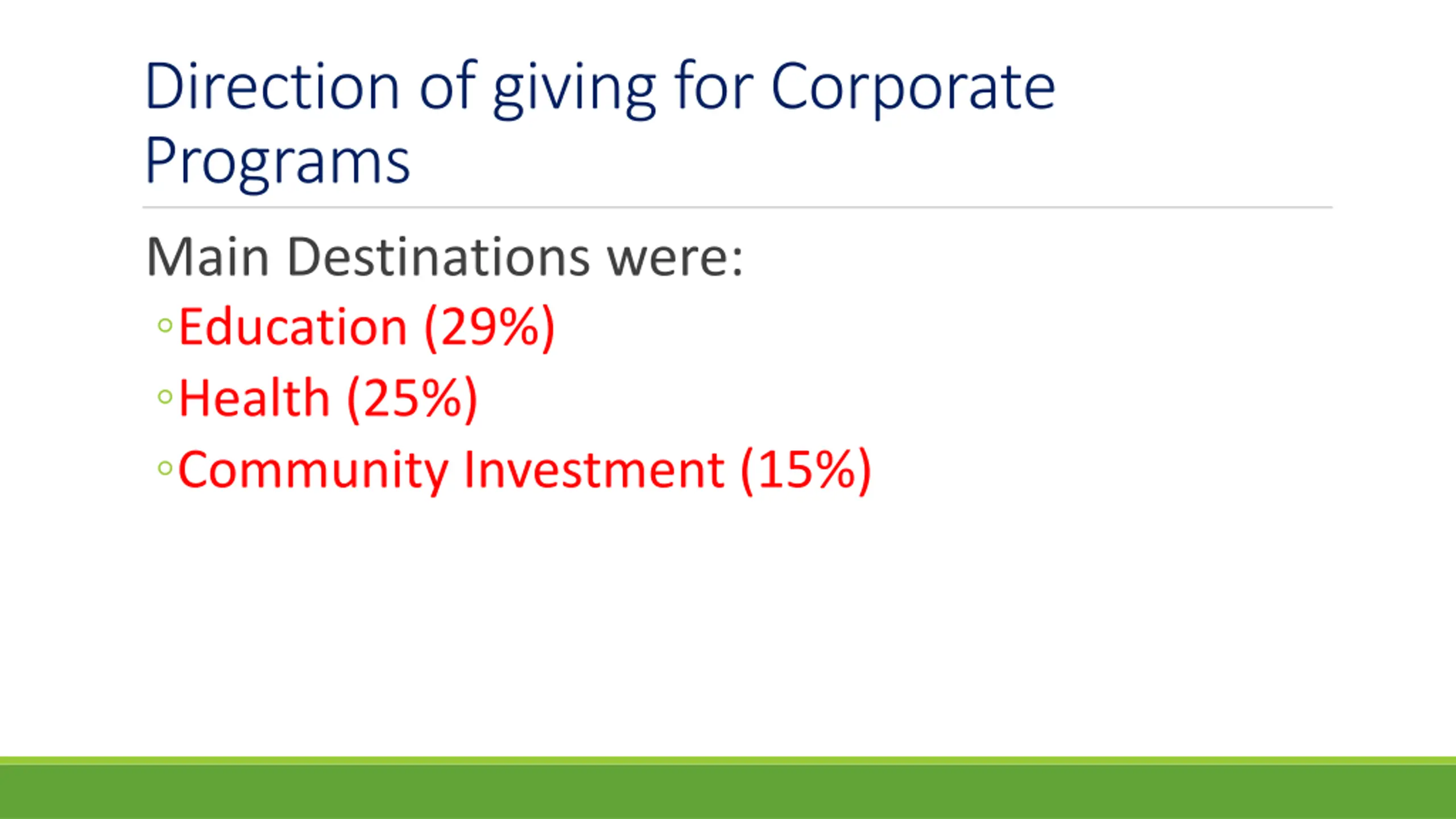 Direction of giving for Corporate Programs

Main Destinations were:
◦Education (29%)
◦Health (25%)
◦Community Investment (15%)